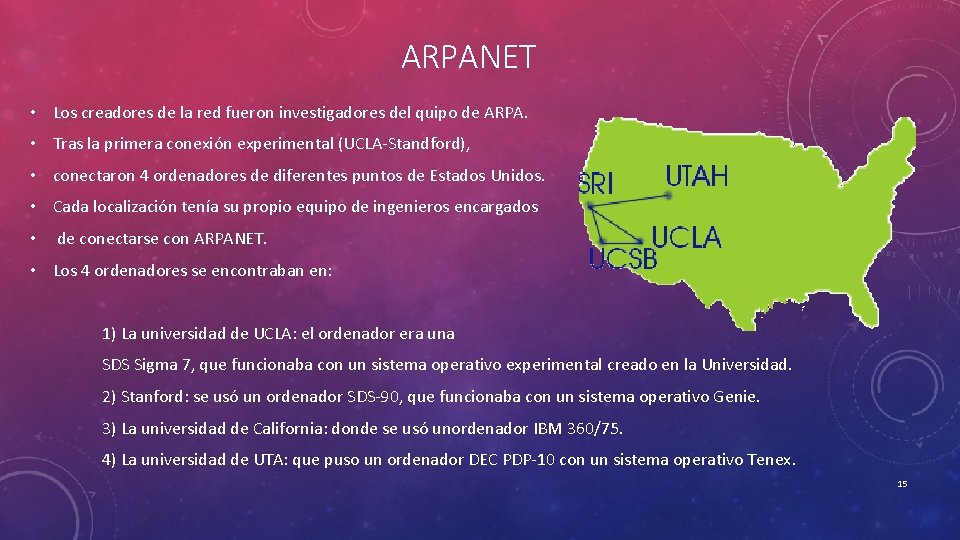 ARPANET

• Los creadores de la red fueron investigadores del quipo de ARPA.

• Tras la primera conexión experimental (UCLA-Standford),

• conectaron 4 ordenadores de diferentes puntos de Estados Unidos.

• Cada localización tenía su propio equipo de ingenieros encargados

• de conectarse con ARPANET.

• Los 4 ordenadores se encontraban en:

SRI

UTAH

UCLA

UCSB

1) La universidad de UCLA: el ordenador era una

SDS Sigma 7, que funcionaba con un sistema operativo experimental creado en la Universidad.

2) Stanford: se usó un ordenador SDS-90, que funcionaba con un sistema operativo Genie.

3) La universidad de California: donde se usó unordenador IBM 360/75.

4) La universidad de UTA: que puso un ordenador DEC PDP-10 con un sistema operativo Tenex.

15